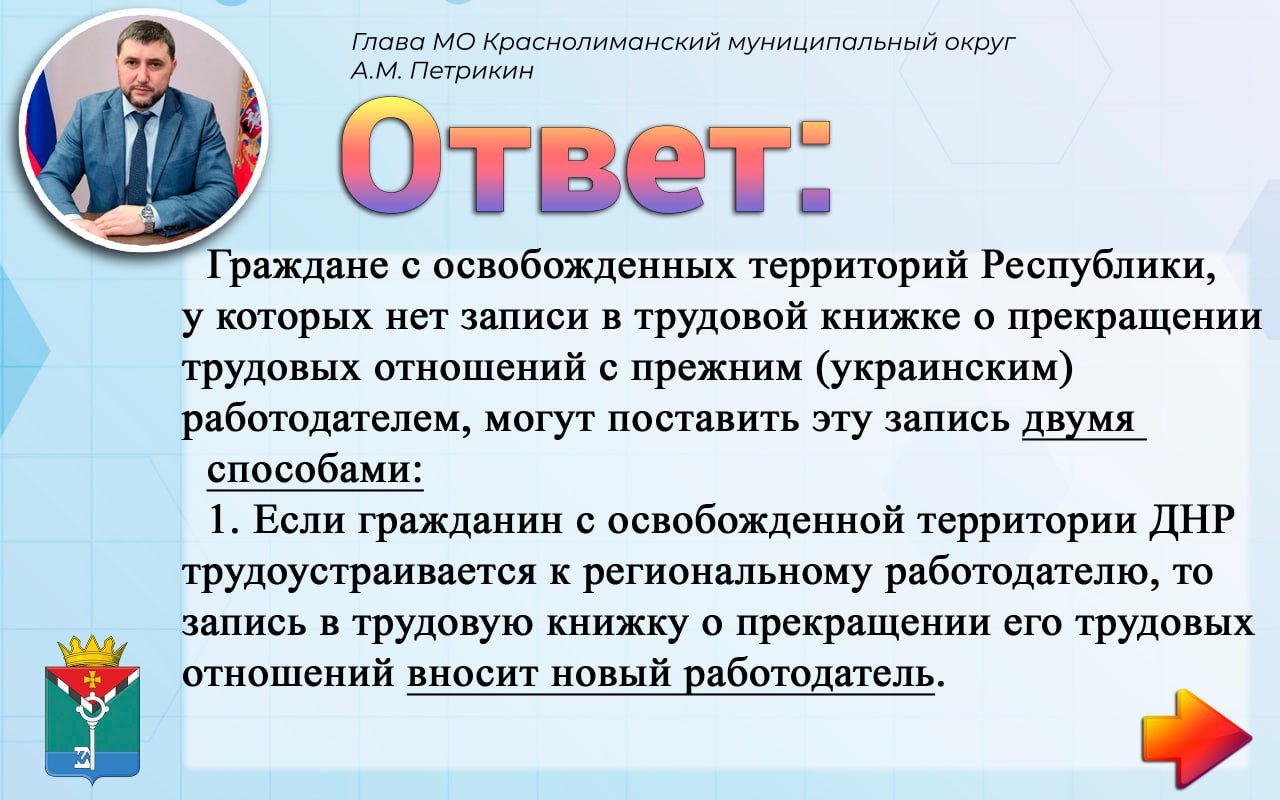 Глава МО Краснолиманский муниципальный округ
А.М. Петрикин

Ответ:

Граждане с освобожденных территорий Республики, у которых нет записи в трудовой книжке о прекращении трудовых отношений с прежним (украинским) работодателем, могут поставить эту запись двумя способами:

1. Если гражданин с освобожденной территории ДНР трудоустраивается к региональному работодателю, то запись в трудовую книжку о прекращении его трудовых отношений вносит новый работодатель.